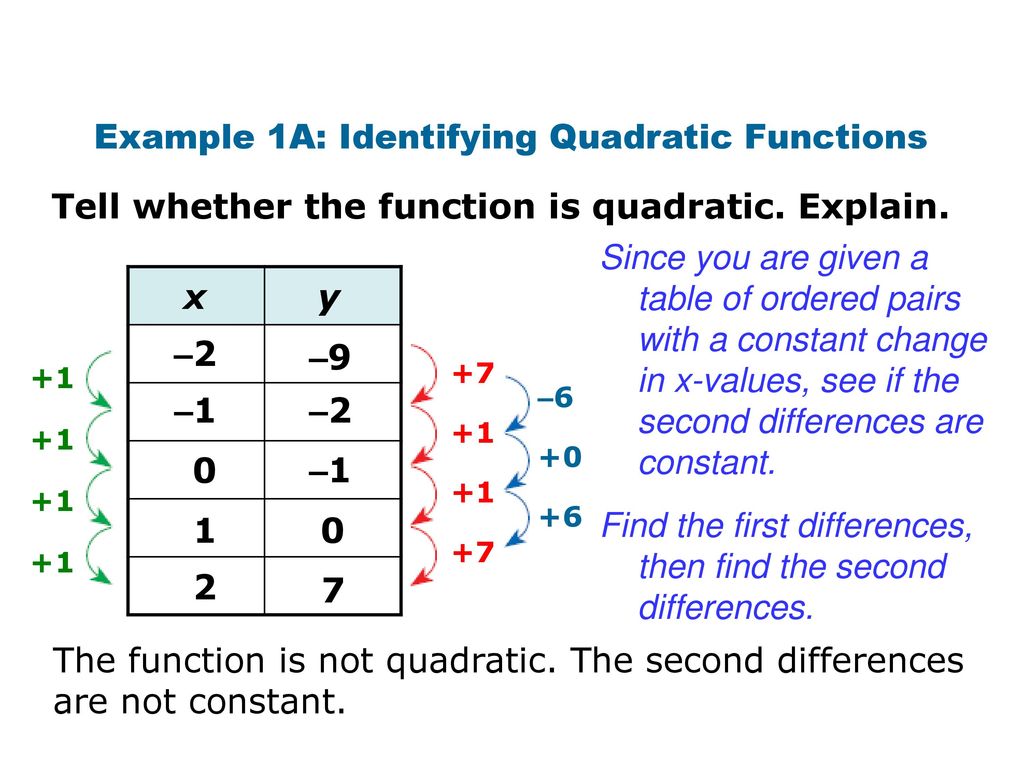 Example 1A: Identifying Quadratic Functions

Tell whether the function is quadratic. Explain.

| x | y |
|---|---|
| –2 | –9 |
| –1 | –2 |
| 0 | –1 |
| 1 | 0 |
| 2 | 7 |

+1
+1
+1
+1

+7
+1
+1
+7

–6
+0
+6

Since you are given a table of ordered pairs with a constant change in x-values, see if the second differences are constant.

Find the first differences, then find the second differences.

The function is not quadratic. The second differences are not constant.